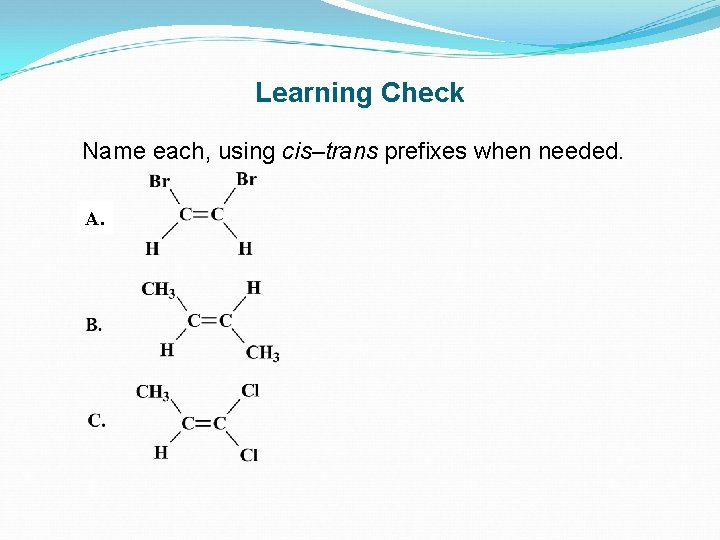 Learning Check

Name each, using cis–trans prefixes when needed.

A.

Br Br
C=C
H H

B.

$CH_3$ H
C=C
H $CH_3$

C.

$CH_3$ Cl
C=C
H Cl